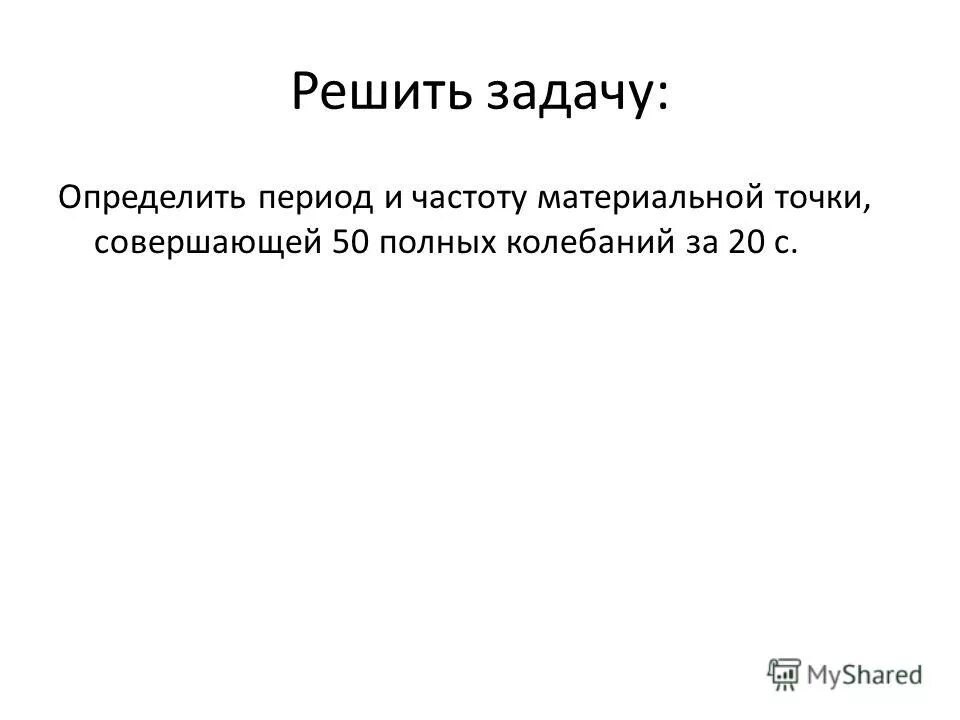 Решить задачу:

Определить период и частоту материальной точки, совершающей 50 полных колебаний за 20 с.

MyShared